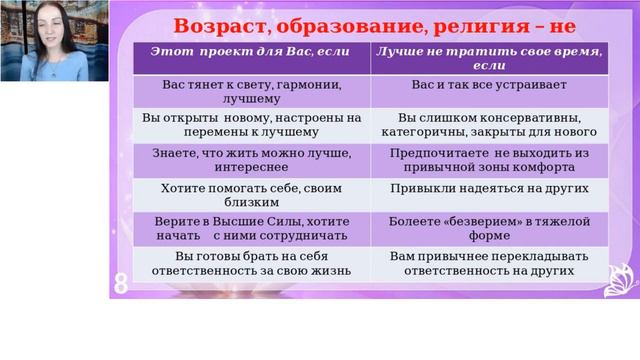 Возраст, образование, религия – не

| Этот проект для Вас, если | Лучше не тратить свое время, если |
|---|---|
| Вас тянет к свету, гармонии, лучшему | Вас и так все устраивает |
| Вы открыты новому, настроены на перемены к лучшему | Вы слишком консервативны, категоричны, закрыты для нового |
| Знаете, что жить можно лучше, интереснее | Предпочитаете не выходить из привычной зоны комфорта |
| Хотите помогать себе, своим близким | Привыкли надеяться на других |
| Верите в Высшие Силы, хотите начать с ними сотрудничать | Болеете «безверием» в тяжелой форме |
| Вы готовы брать на себя ответственность за свою жизнь | Вам привычнее перекладывать ответственность на других |

8